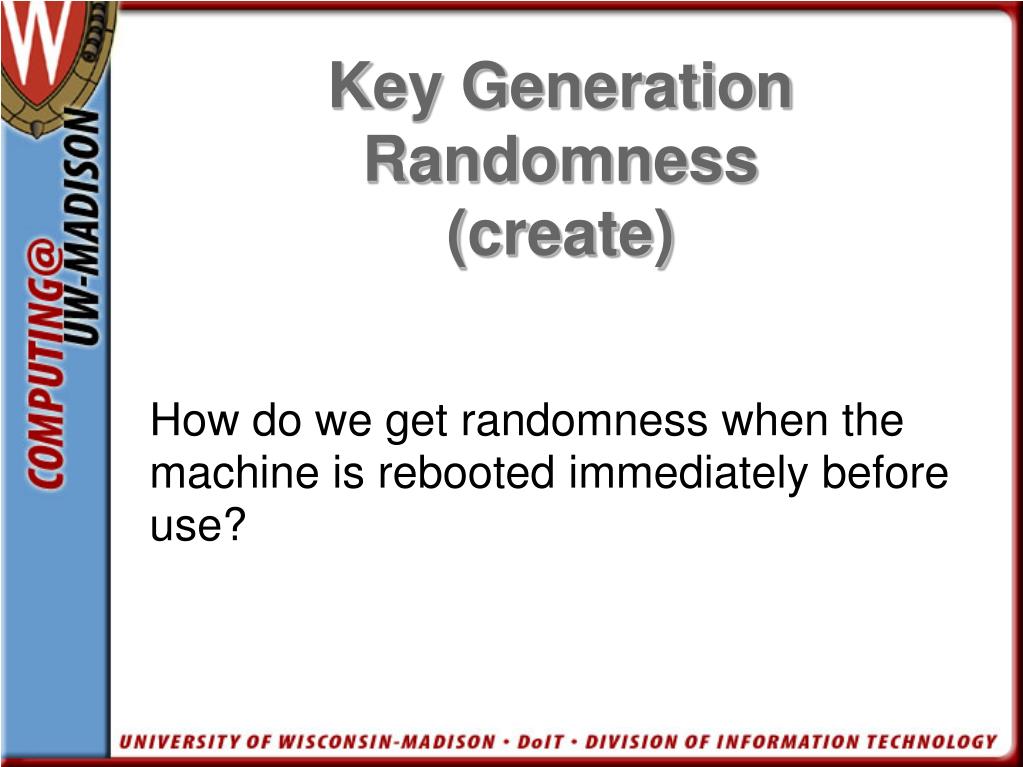 W

COMPUTING@ UW-MADISON

Key Generation Randomness (create)

How do we get randomness when the machine is rebooted immediately before use?

UNIVERSITY OF WISCONSIN-MADISON • DoIT • DIVISION OF INFORMATION TECHNOLOGY